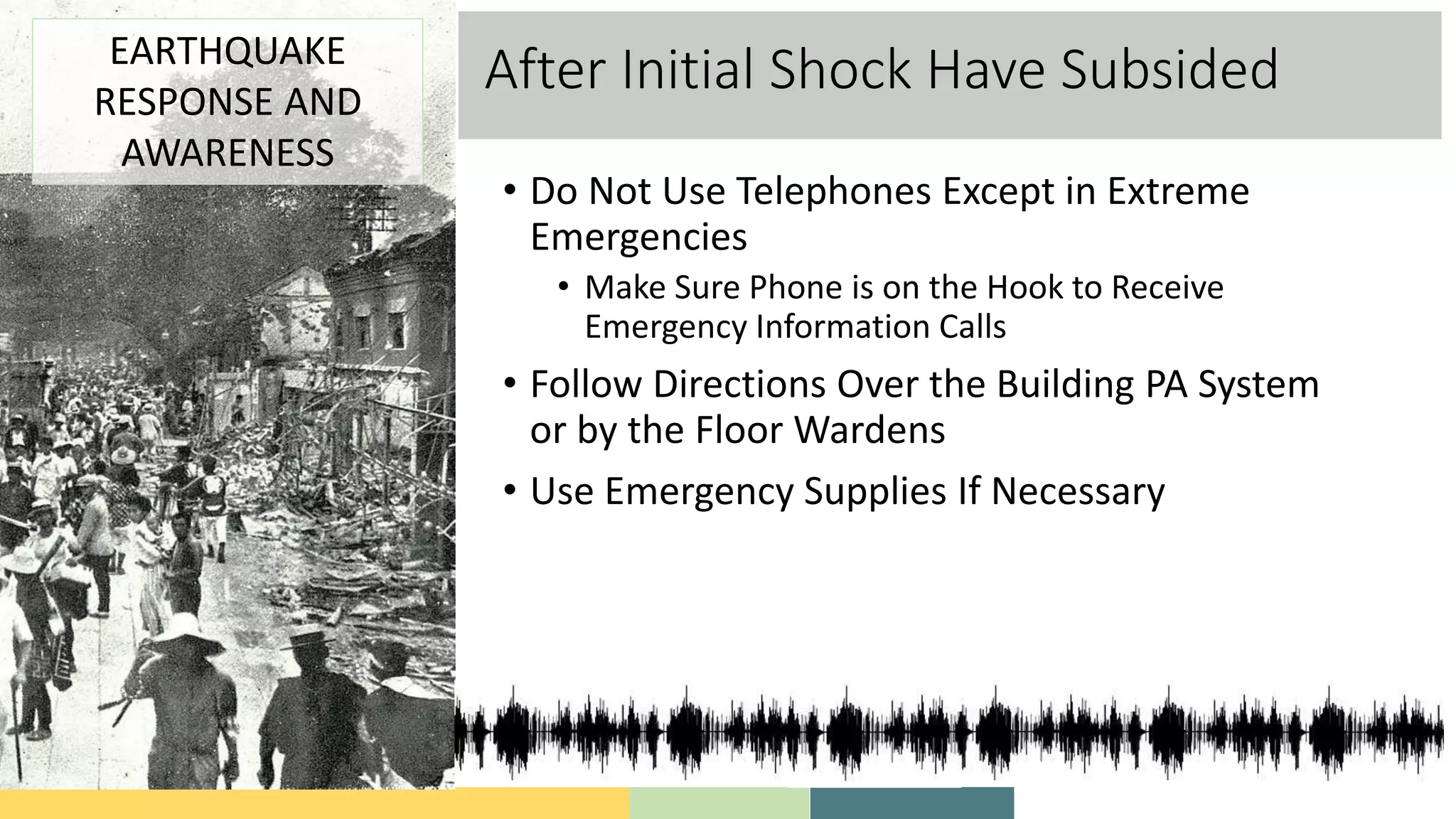 EARTHQUAKE RESPONSE AND AWARENESS

After Initial Shock Have Subsided

• Do Not Use Telephones Except in Extreme Emergencies
  • Make Sure Phone is on the Hook to Receive Emergency Information Calls
• Follow Directions Over the Building PA System or by the Floor Wardens
• Use Emergency Supplies If Necessary